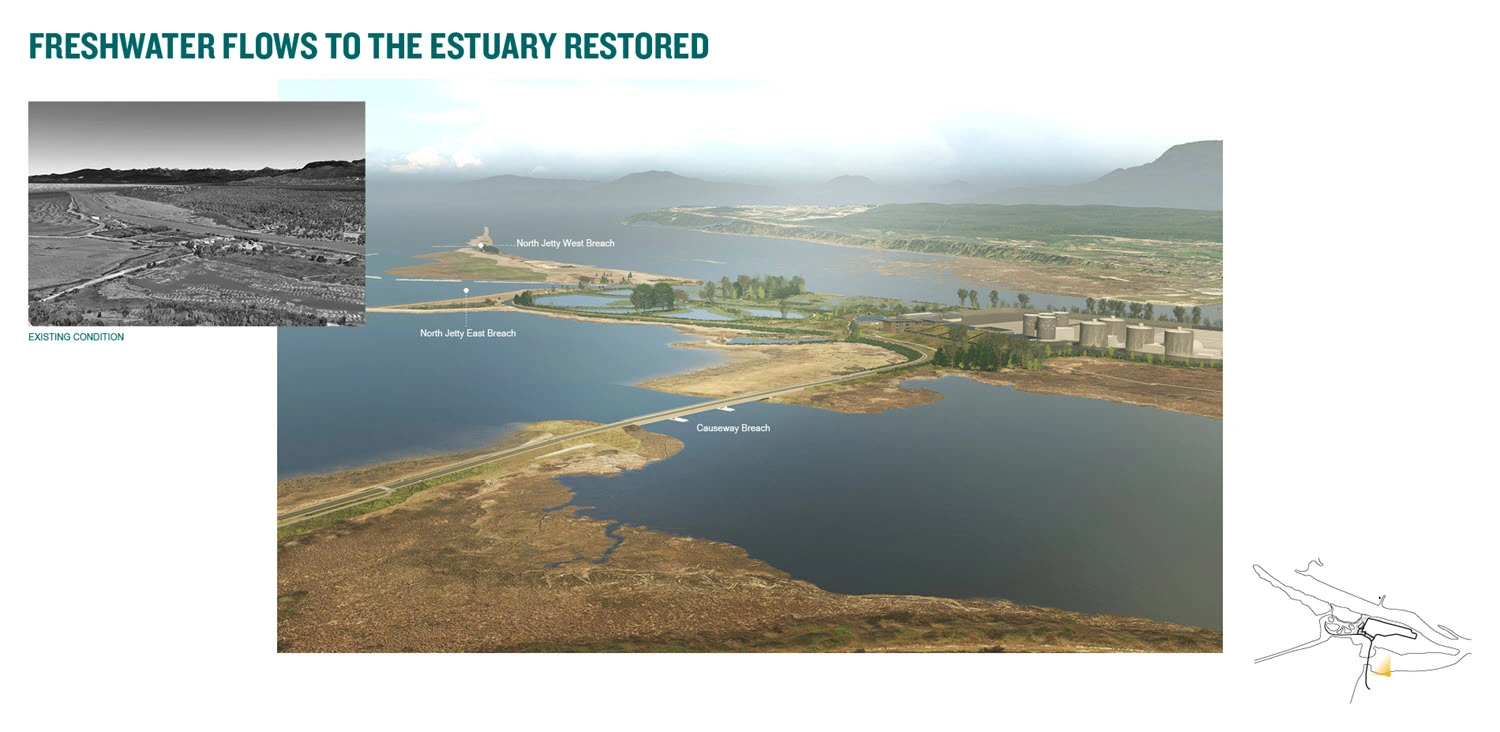 FRESHWATER FLOWS TO THE ESTUARY RESTORED

EXISTING CONDITION

North Jetty West Breach

North Jetty East Breach

Causeway Breach